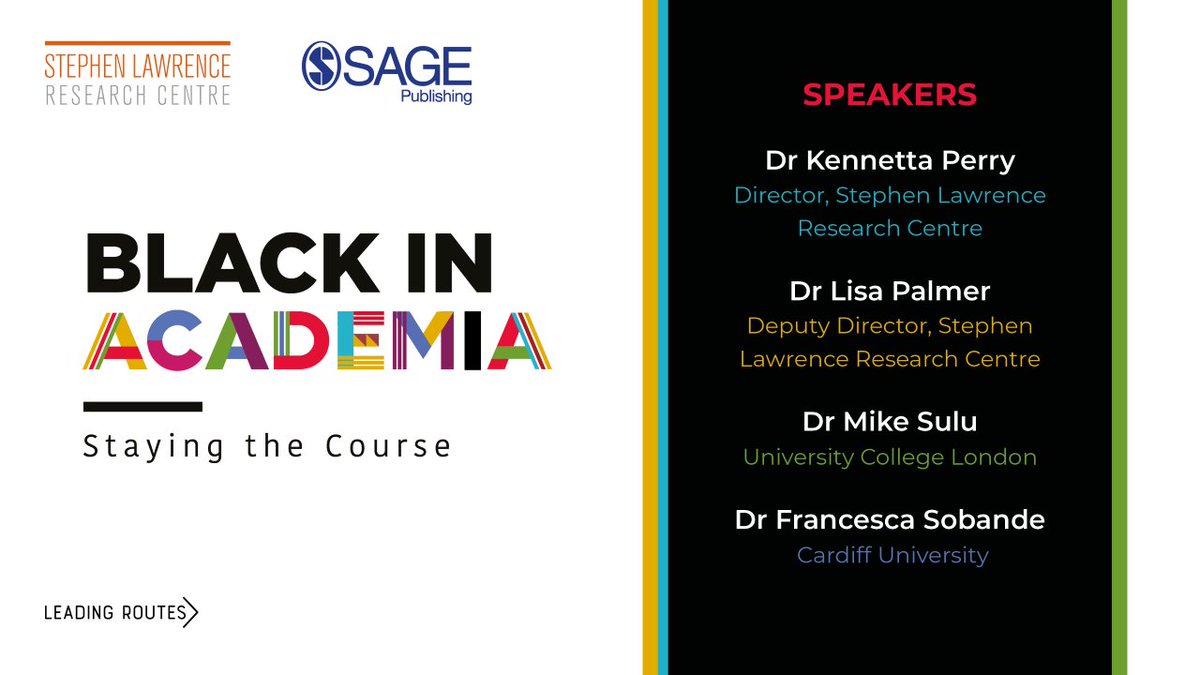 STEPHEN LAWRENCE
RESEARCH CENTRE

SAGE
Publishing

BLACK IN
ACADEMIA

Staying the Course

LEADING ROUTES

SPEAKERS

Dr Kennetta Perry
Director, Stephen Lawrence Research Centre

Dr Lisa Palmer
Deputy Director, Stephen Lawrence Research Centre

Dr Mike Sulu
University College London

Dr Francesca Sobande
Cardiff University